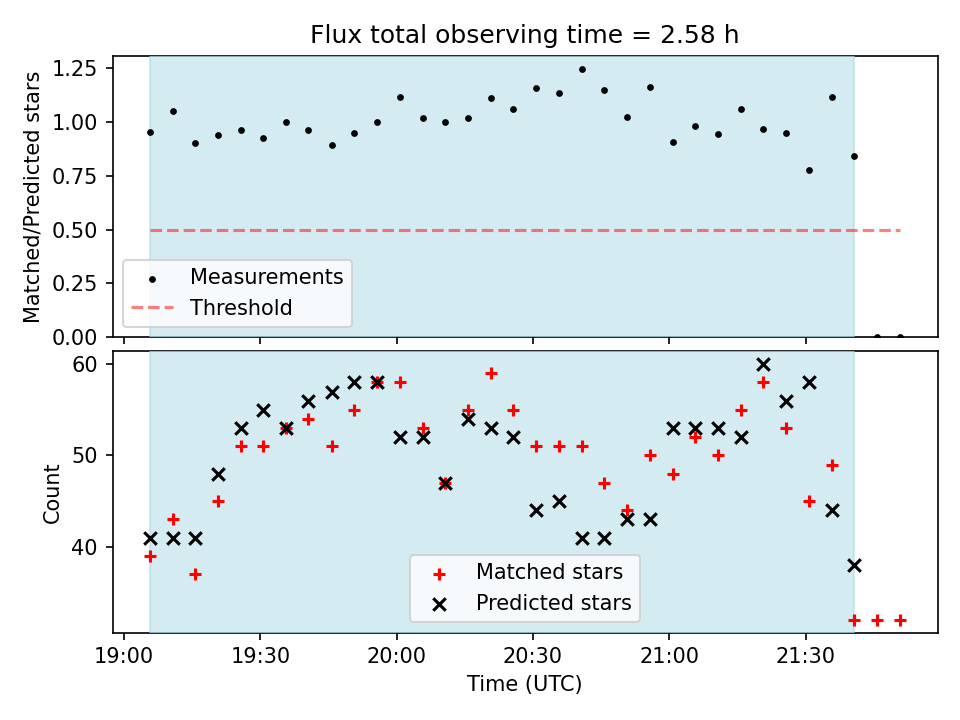 Flux total observing time = 2.58 h

Matched/Predicted stars

1.25
1.00
0.75
0.50
0.25
0.00

Measurements
Threshold

Count

60
50
40

Matched stars
Predicted stars

19:00
19:30
20:00
20:30
21:00
21:30

Time (UTC)